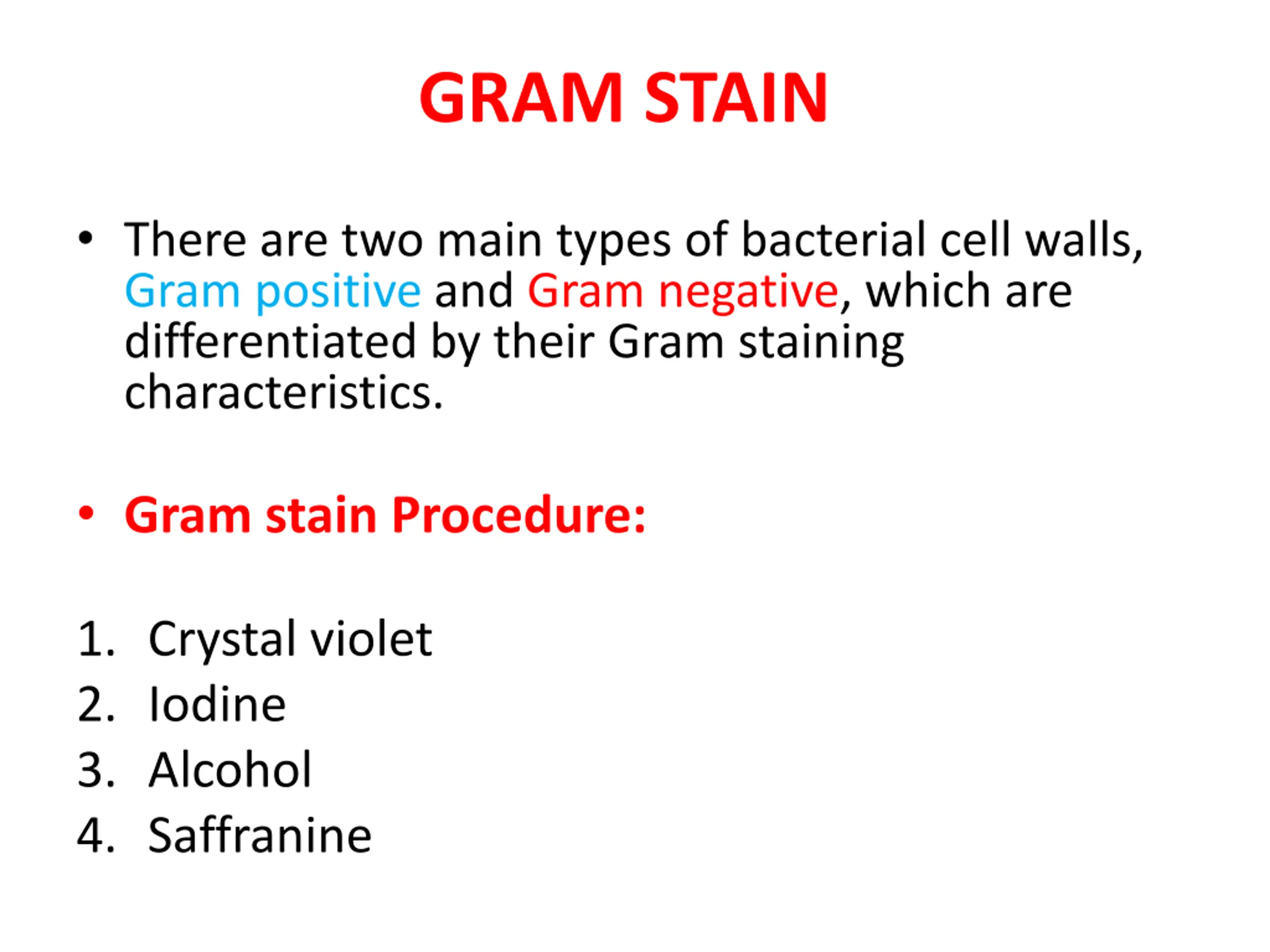 GRAM STAIN

• There are two main types of bacterial cell walls, Gram positive and Gram negative, which are differentiated by their Gram staining characteristics.

• Gram stain Procedure:

1. Crystal violet
2. Iodine
3. Alcohol
4. Saffranine